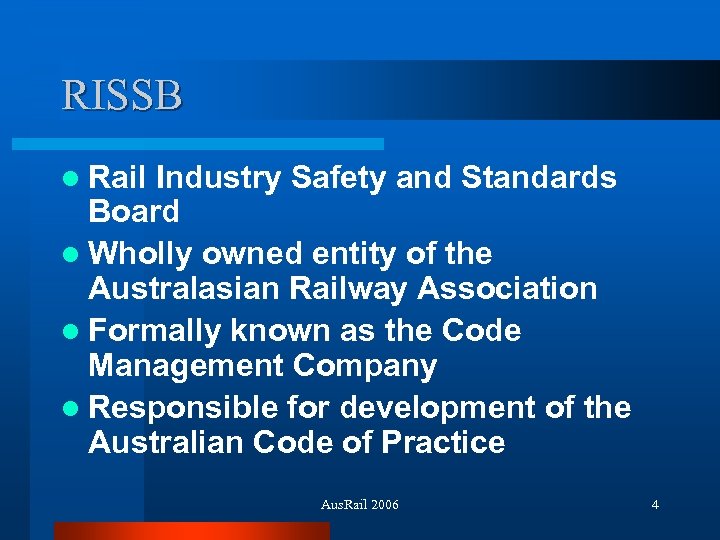 RISSB

- Rail Industry Safety and Standards Board
- Wholly owned entity of the Australasian Railway Association
- Formally known as the Code Management Company
- Responsible for development of the Australian Code of Practice

AusRail 2006

4